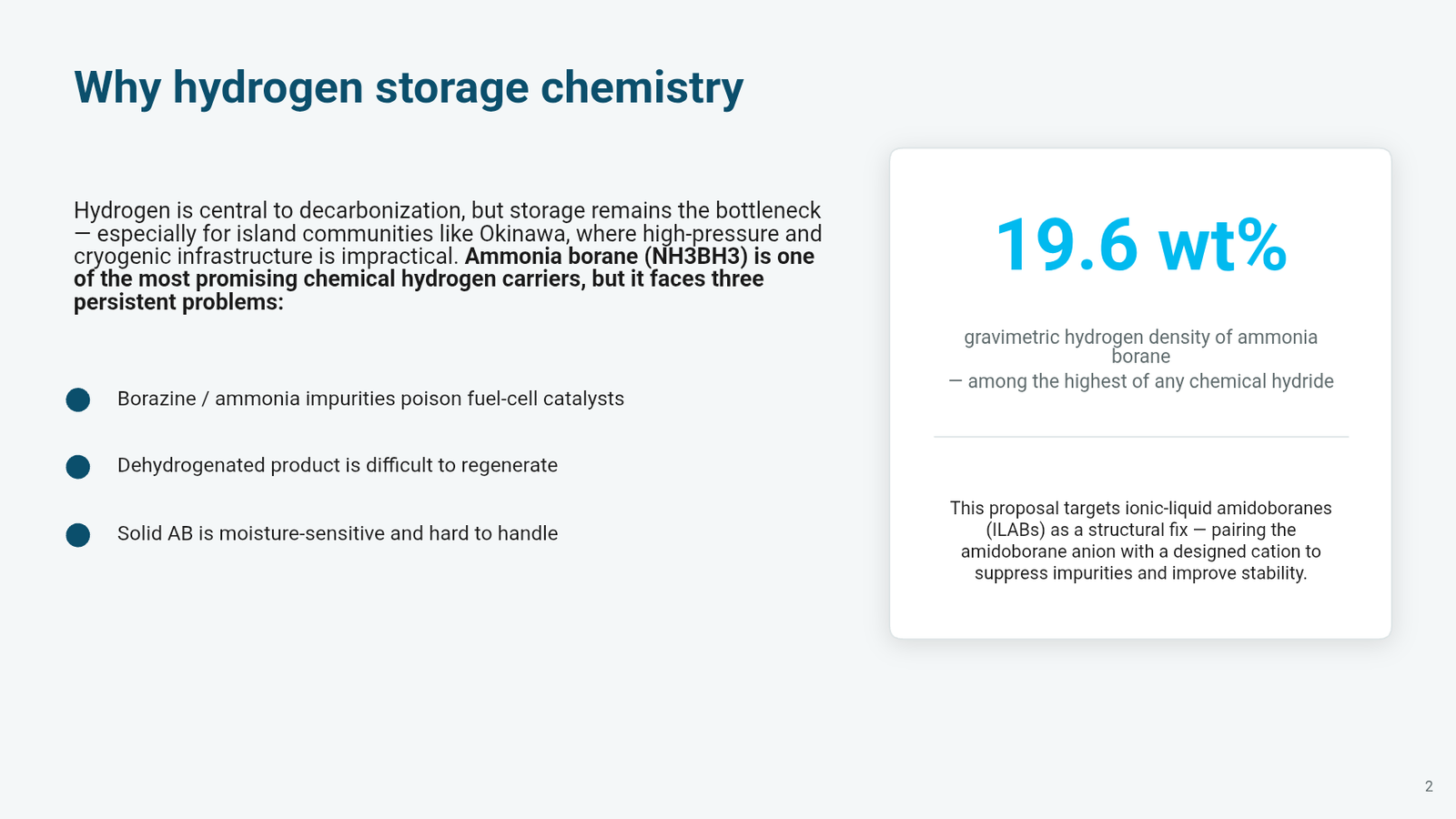 Why hydrogen storage chemistry

Hydrogen is central to decarbonization, but storage remains the bottleneck — especially for island communities like Okinawa, where high-pressure and cryogenic infrastructure is impractical. Ammonia borane (NH3BH3) is one of the most promising chemical hydrogen carriers, but it faces three persistent problems:

Borazine / ammonia impurities poison fuel-cell catalysts

Dehydrogenated product is difficult to regenerate

Solid AB is moisture-sensitive and hard to handle

19.6 wt%

gravimetric hydrogen density of ammonia borane
— among the highest of any chemical hydride

This proposal targets ionic-liquid amidoboranes (ILABs) as a structural fix — pairing the amidoborane anion with a designed cation to suppress impurities and improve stability.

2